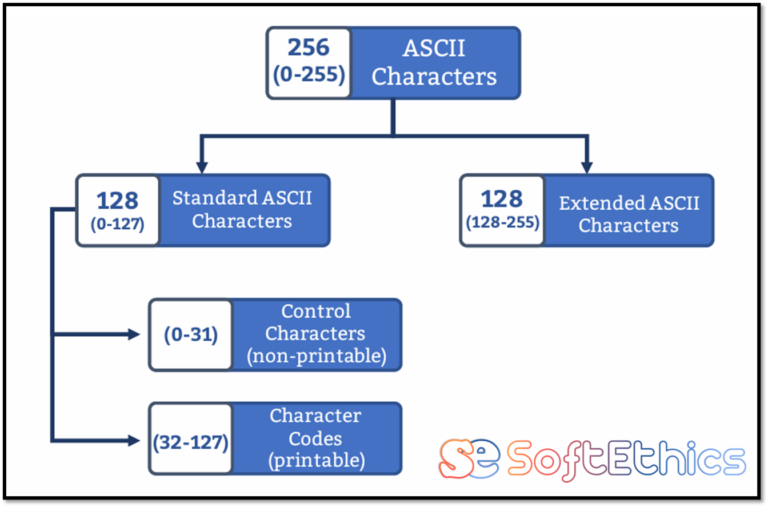 256
(0-255)
ASCII Characters

128
(0-127)
Standard ASCII Characters

128
(128-255)
Extended ASCII Characters

(0-31)
Control Characters (non-printable)

(32-127)
Character Codes (printable)

SE SoftEthics